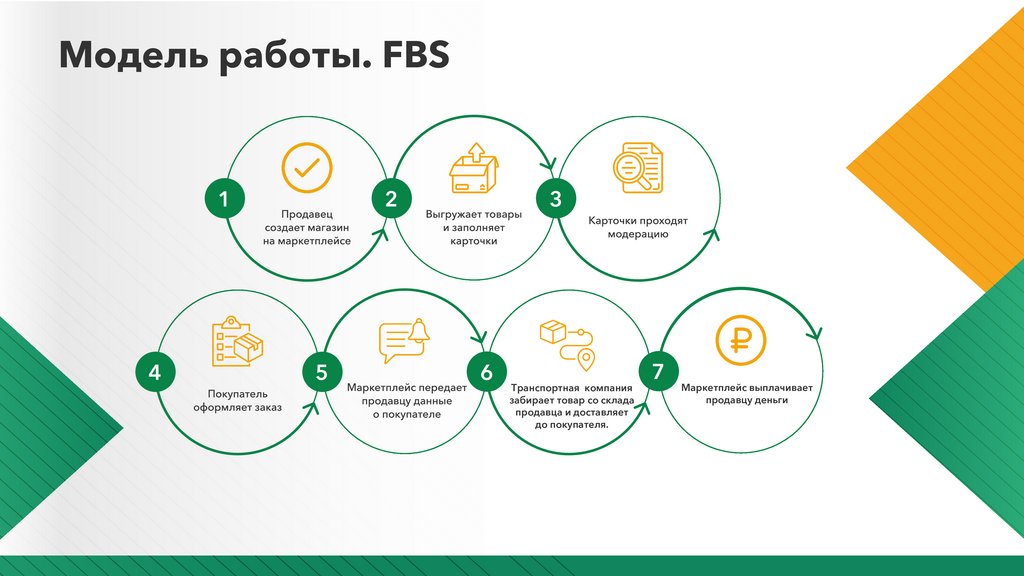 Модель работы. FBS

1
Продавец создает магазин на маркетплейсе

2
Выгружает товары и заполняет карточки

3
Карточки проходят модерацию

4
Покупатель оформляет заказ

5
Маркетплейс передает продавцу данные о покупателе

6
Транспортная компания забирает товар со склада продавца и доставляет до покупателя.

7
Маркетплейс выплачивает продавцу деньги